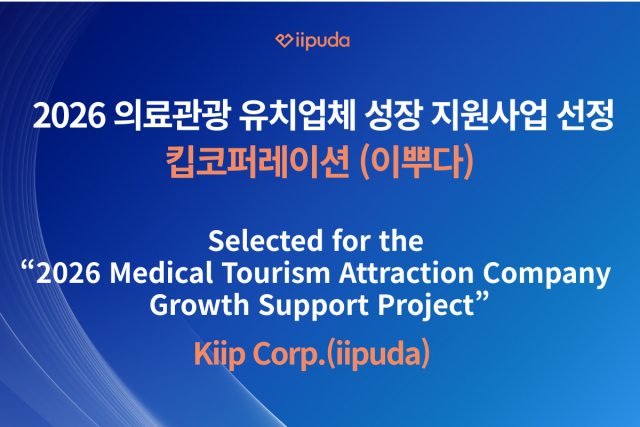 iipuda

2026 의료관광 유치업체 성장 지원사업 선정
킵코퍼레이션 (이뿌다)

Selected for the
“2026 Medical Tourism Attraction Company Growth Support Project”

Kiip Corp.(iipuda)